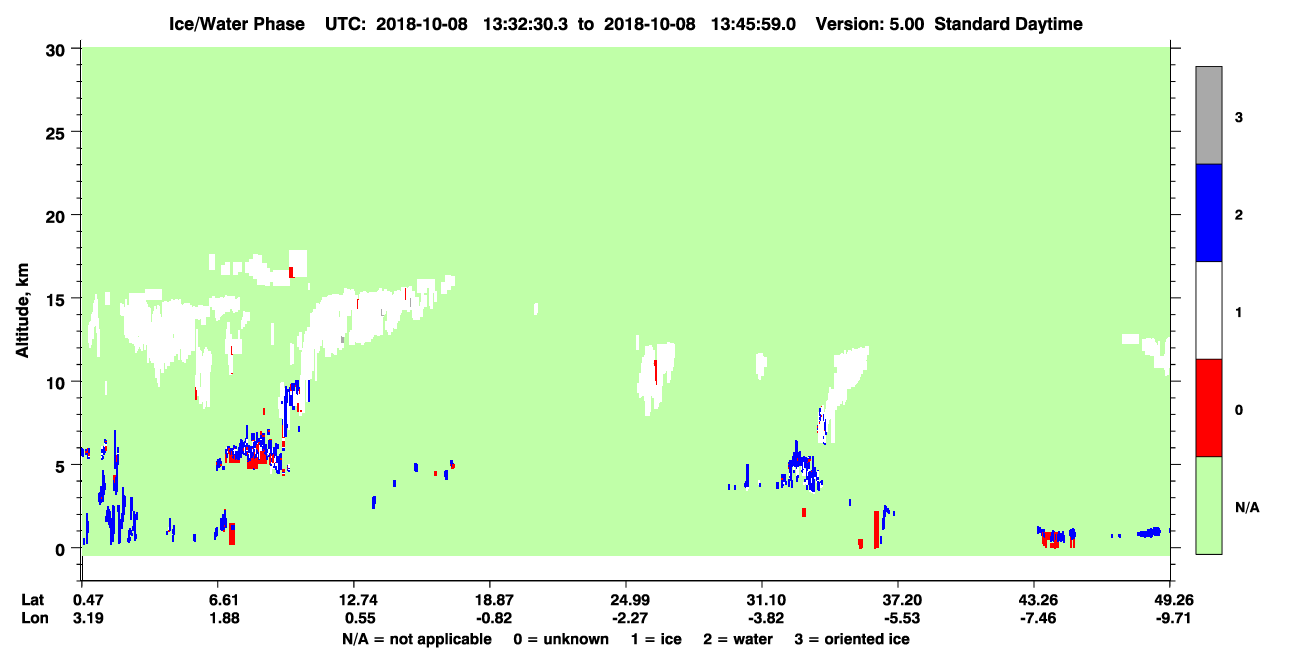 Ice/Water Phase UTC: 2018-10-08 13:32:30.3 to 2018-10-08 13:45:59.0 Version: 5.00 Standard Daytime

Altitude, km

30
25
20
15
10
5
0

3
2
1
0
N/A

Lat 0.47 6.61 12.74 18.87 24.99 31.10 37.20 43.26 49.26
Lon 3.19 1.88 0.55 -0.82 -2.27 -3.82 -5.53 -7.46 -9.71

N/A = not applicable 0 = unknown 1 = ice 2 = water 3 = oriented ice